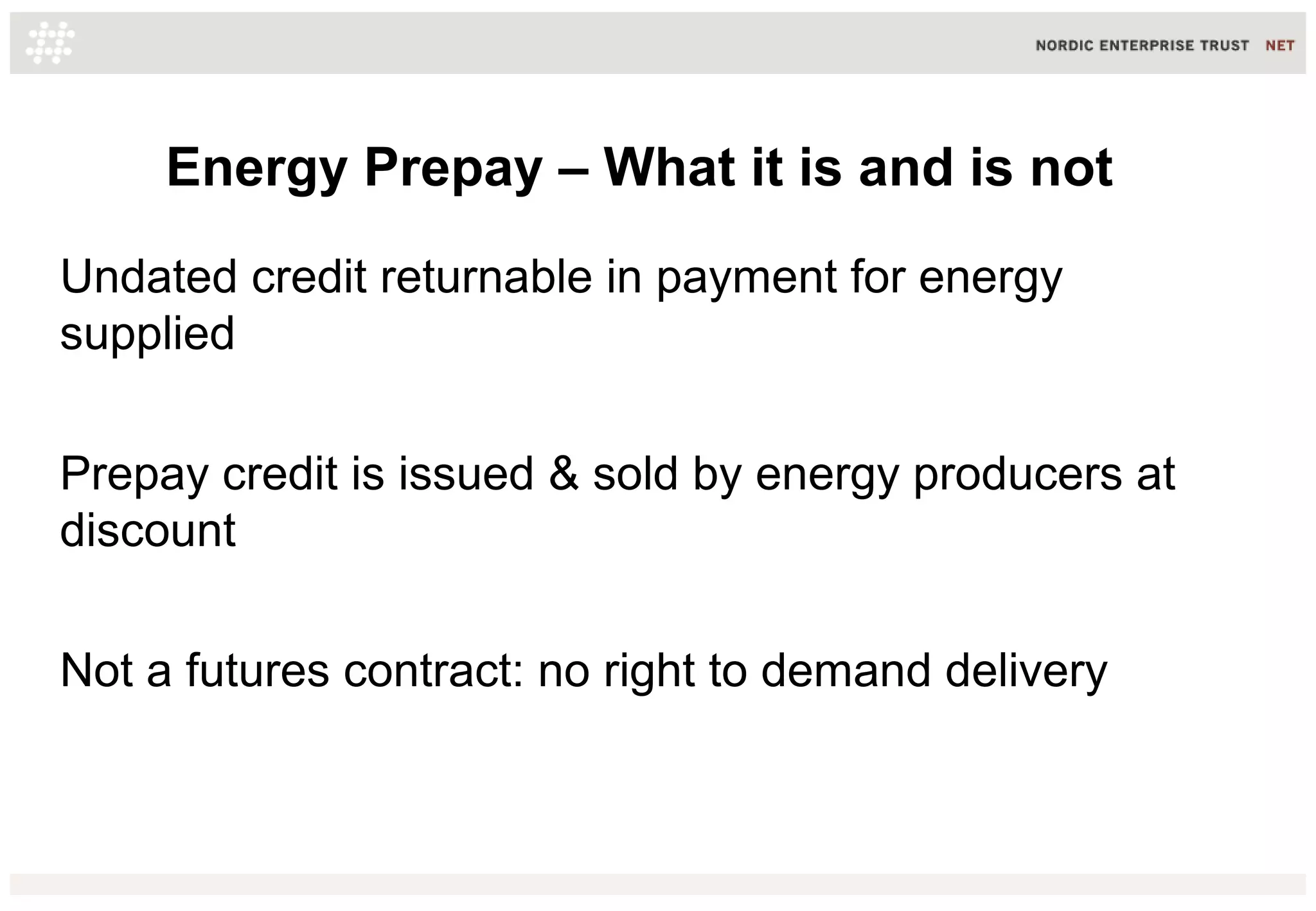 NORDIC ENTERPRISE TRUST NET

Energy Prepay – What it is and is not

Undated credit returnable in payment for energy supplied

Prepay credit is issued & sold by energy producers at discount

Not a futures contract: no right to demand delivery